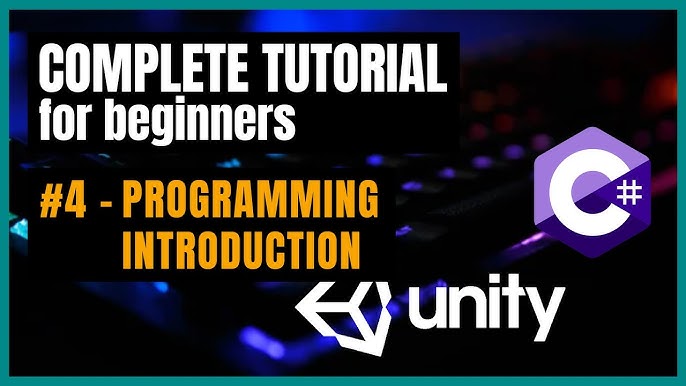 COMPLETE TUTORIAL
for beginners

#4 - PROGRAMMING
INTRODUCTION

C#

unity